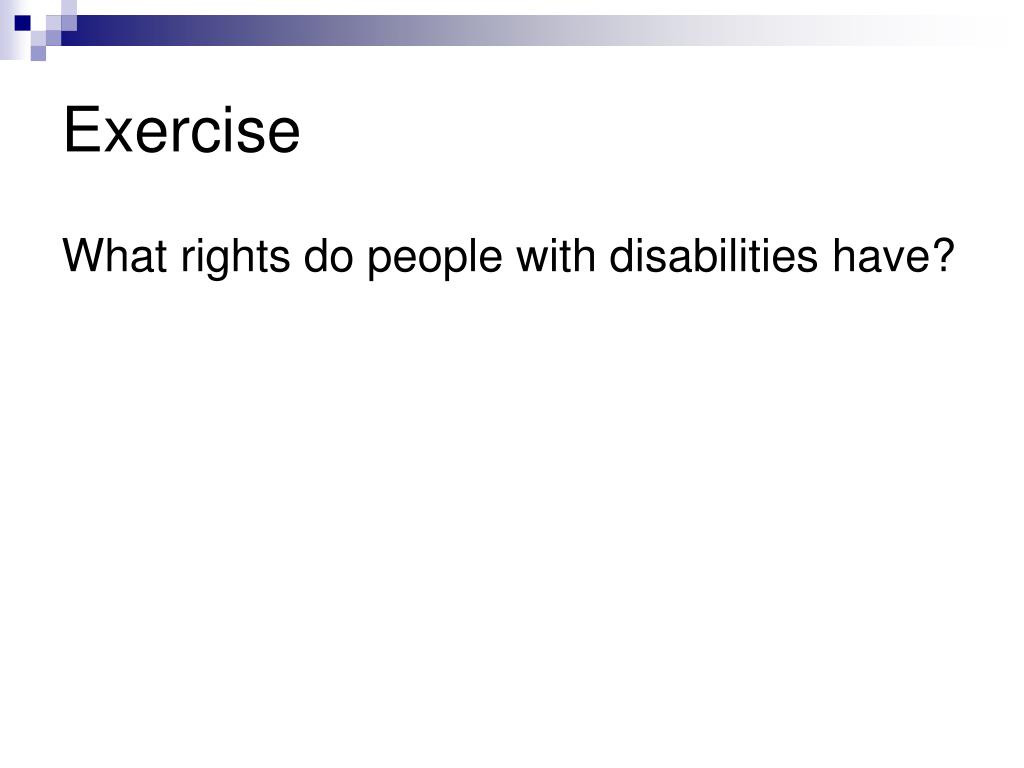 Exercise

What rights do people with disabilities have?